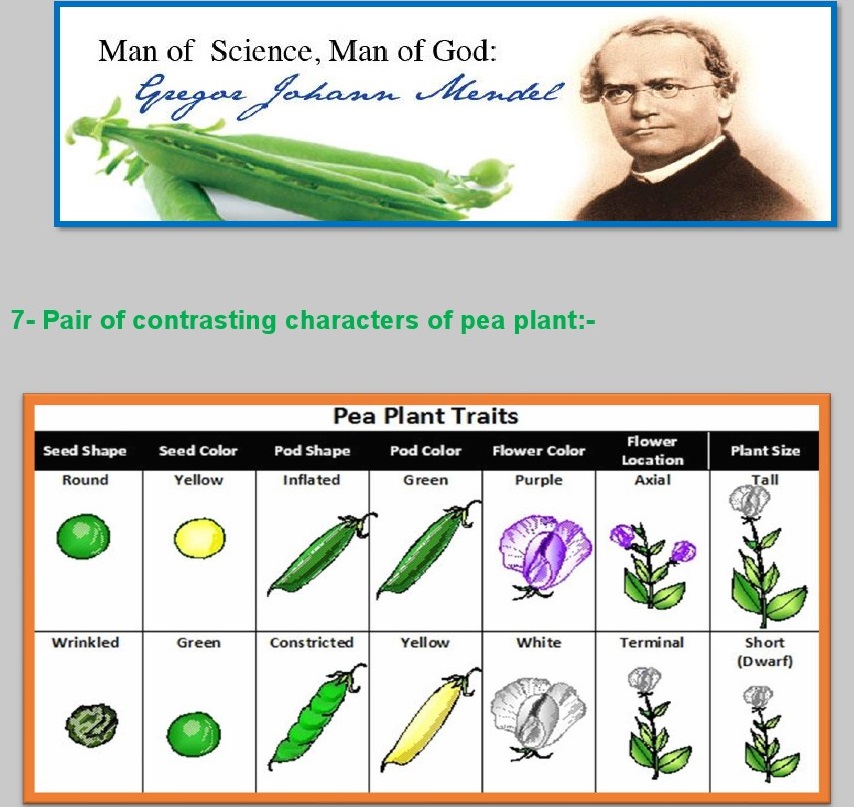 Man of Science, Man of God:
Gregor Johann Mendel

7- Pair of contrasting characters of pea plant:-

Pea Plant Traits

| Seed Shape | Seed Color | Pod Shape | Pod Color | Flower Color | Flower Location | Plant Size |
|---|---|---|---|---|---|---|
| Round | Yellow | Inflated | Green | Purple | Axial | Tall |
| Wrinkled | Green | Constricted | Yellow | White | Terminal | Short (Dwarf) |